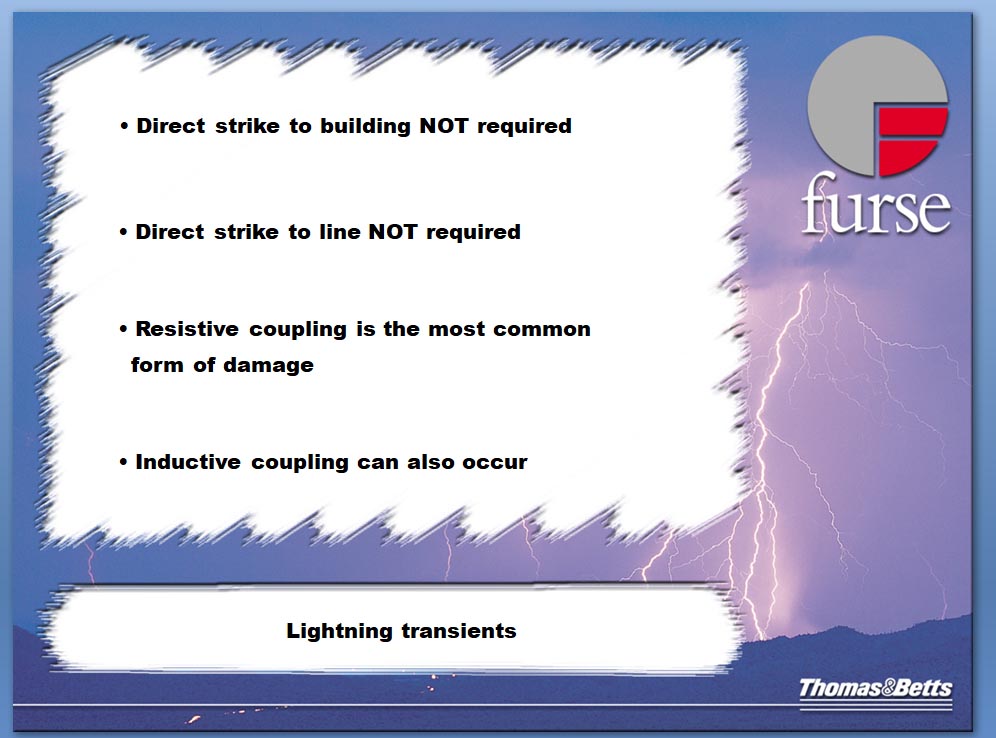 • Direct strike to building NOT required

• Direct strike to line NOT required

• Resistive coupling is the most common form of damage

• Inductive coupling can also occur

furse

Lightning transients

Thomas&Betts